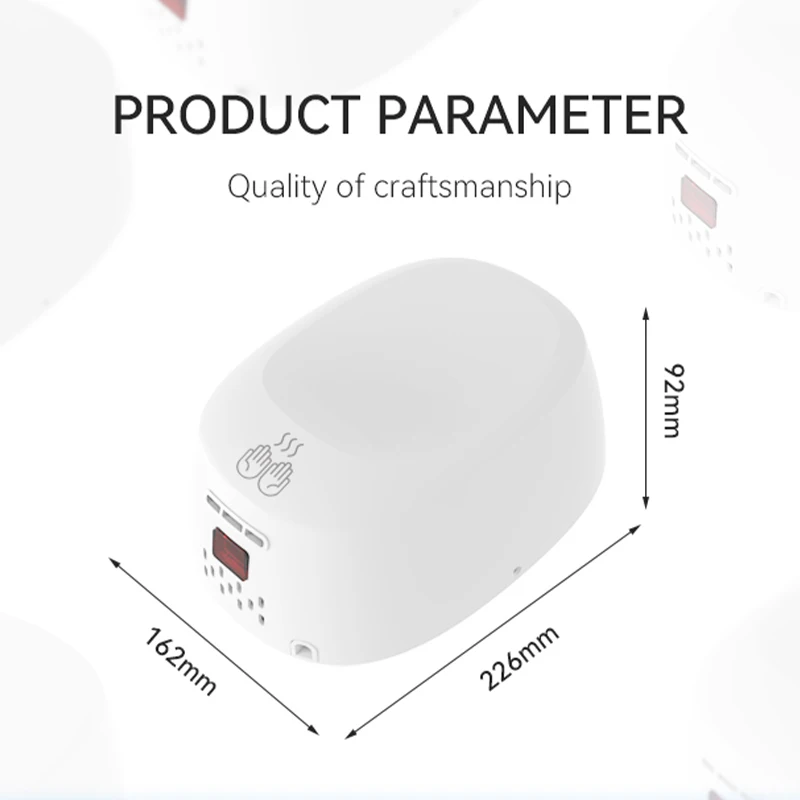 PRODUCT PARAMETER

Quality of craftsmanship

92mm

162mm

226mm